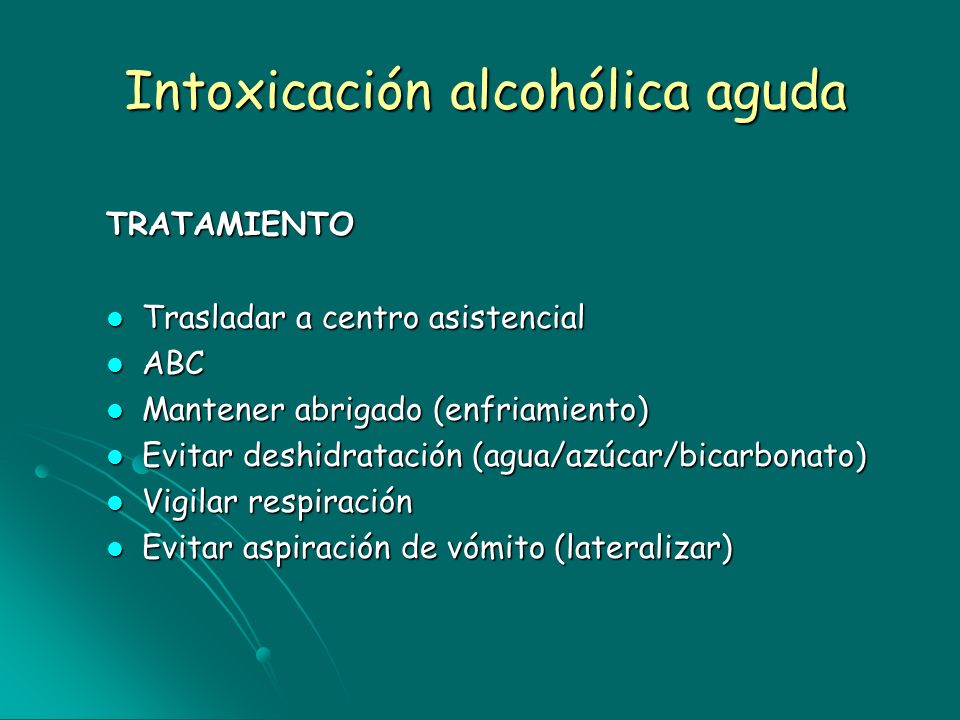 Intoxicación alcohólica aguda

TRATAMIENTO

- Trasladar a centro asistencial
- ABC
- Mantener abrigado (enfriamiento)
- Evitar deshidratación (agua/azúcar/bicarbonato)
- Vigilar respiración
- Evitar aspiración de vómito (lateralizar)